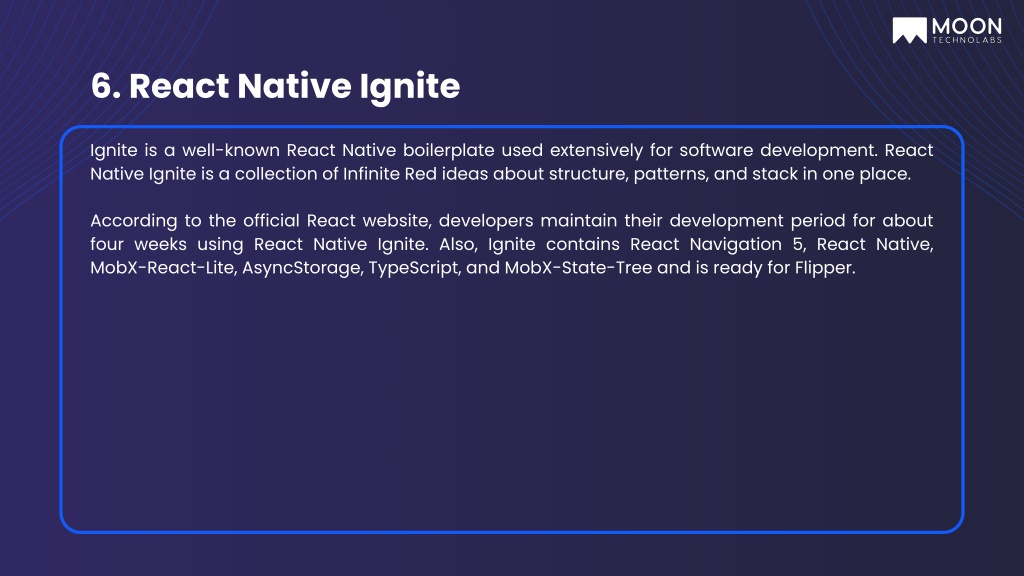 MOON
TECHNOLABS

6. React Native Ignite

Ignite is a well-known React Native boilerplate used extensively for software development. React Native Ignite is a collection of Infinite Red ideas about structure, patterns, and stack in one place.

According to the official React website, developers maintain their development period for about four weeks using React Native Ignite. Also, Ignite contains React Navigation 5, React Native, MobX-React-Lite, AsyncStorage, TypeScript, and MobX-State-Tree and is ready for Flipper.